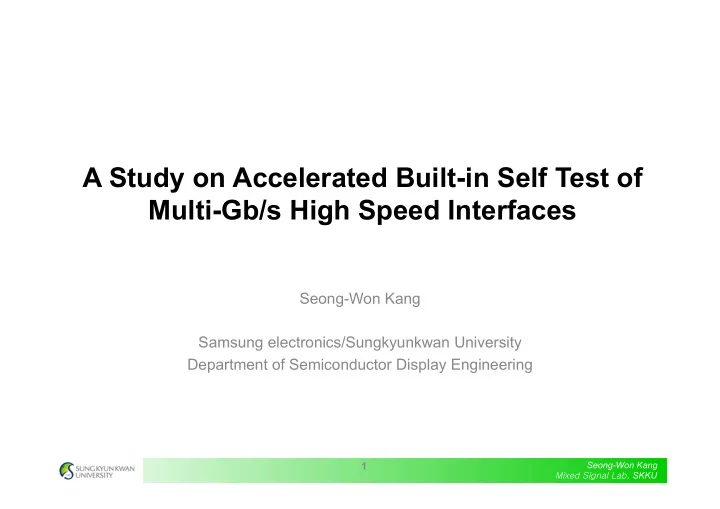 A Study on Accelerated Built-in Self Test of Multi-Gb/s High Speed Interfaces

Seong-Won Kang

Samsung electronics/Sungkyunkwan University
Department of Semiconductor Display Engineering

SUNGKYUNKWAN UNIVERSITY

1

Seong-Won Kang
Mixed Signal Lab. SKKU